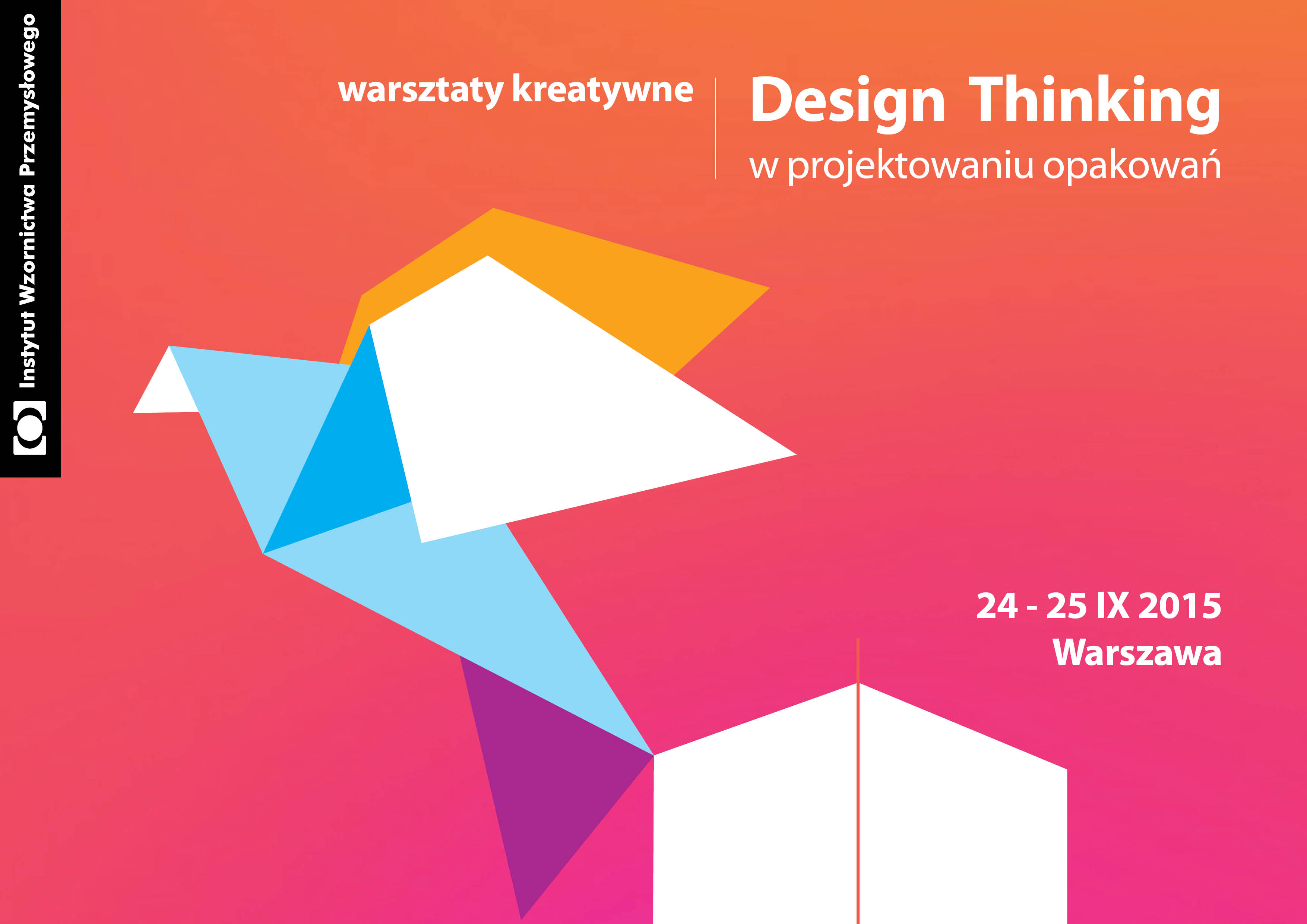 Instytut Wzornictwa Przemysłowego

warsztaty kreatywne

Design Thinking
w projektowaniu opakowań

24 - 25 IX 2015
Warszawa